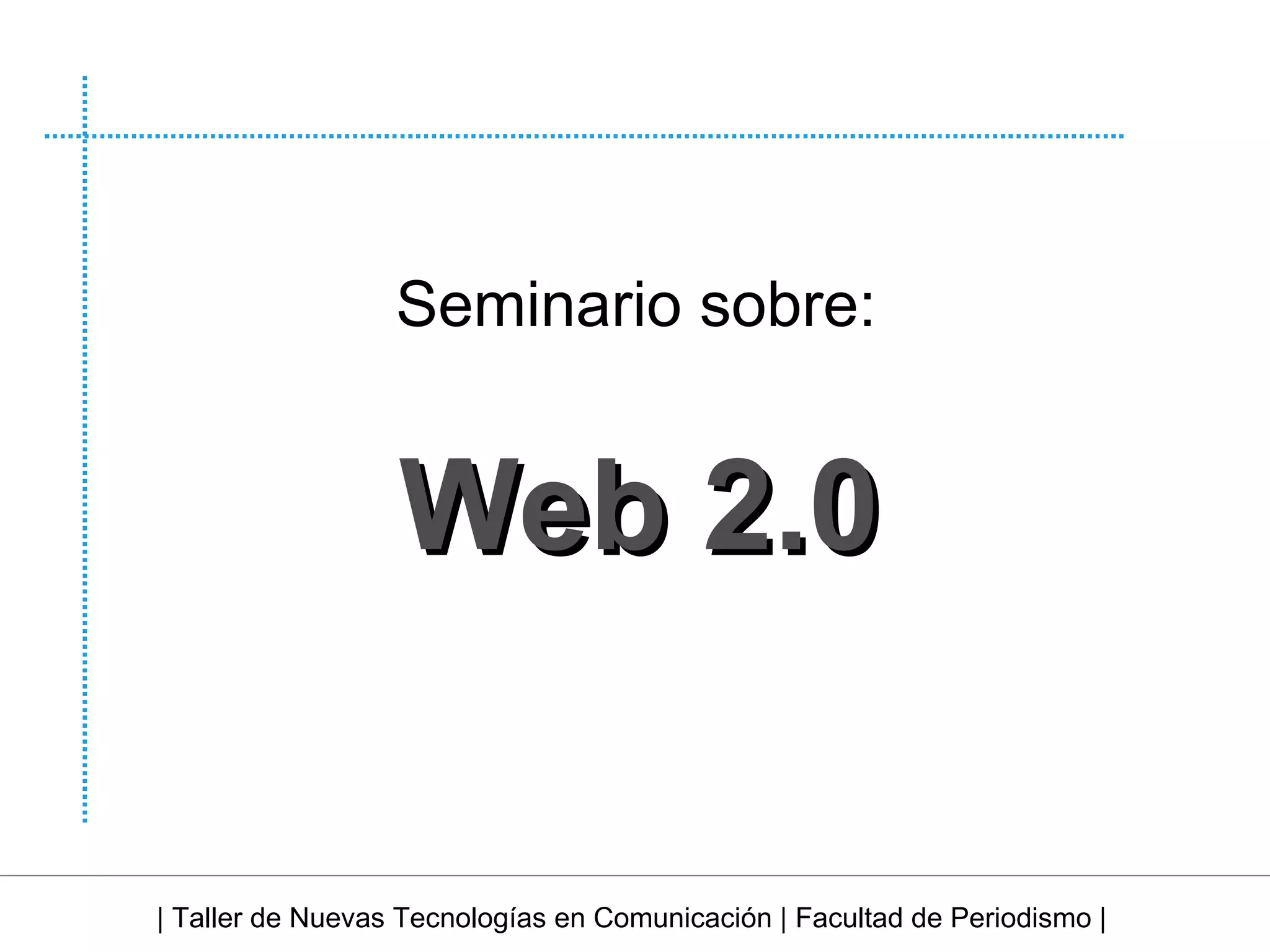 Seminario sobre:

Web 2.0

| Taller de Nuevas Tecnologías en Comunicación | Facultad de Periodismo |